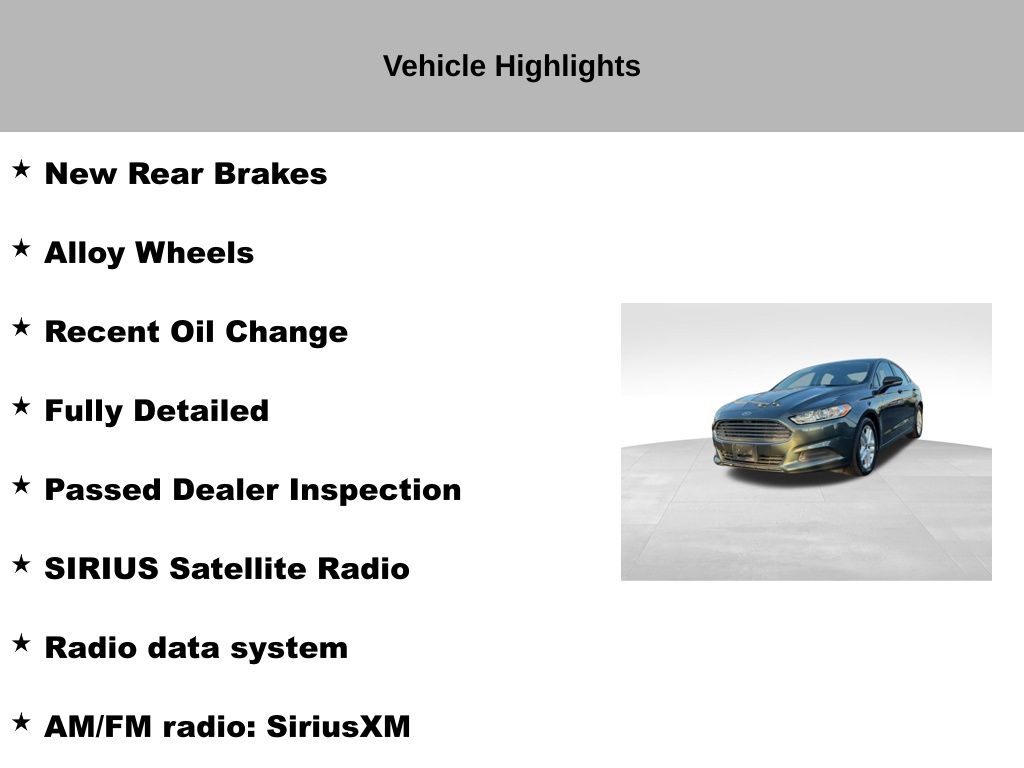 Vehicle Highlights

★ New Rear Brakes

★ Alloy Wheels

★ Recent Oil Change

★ Fully Detailed

★ Passed Dealer Inspection

★ SIRIUS Satellite Radio

★ Radio data system

★ AM/FM radio: SiriusXM